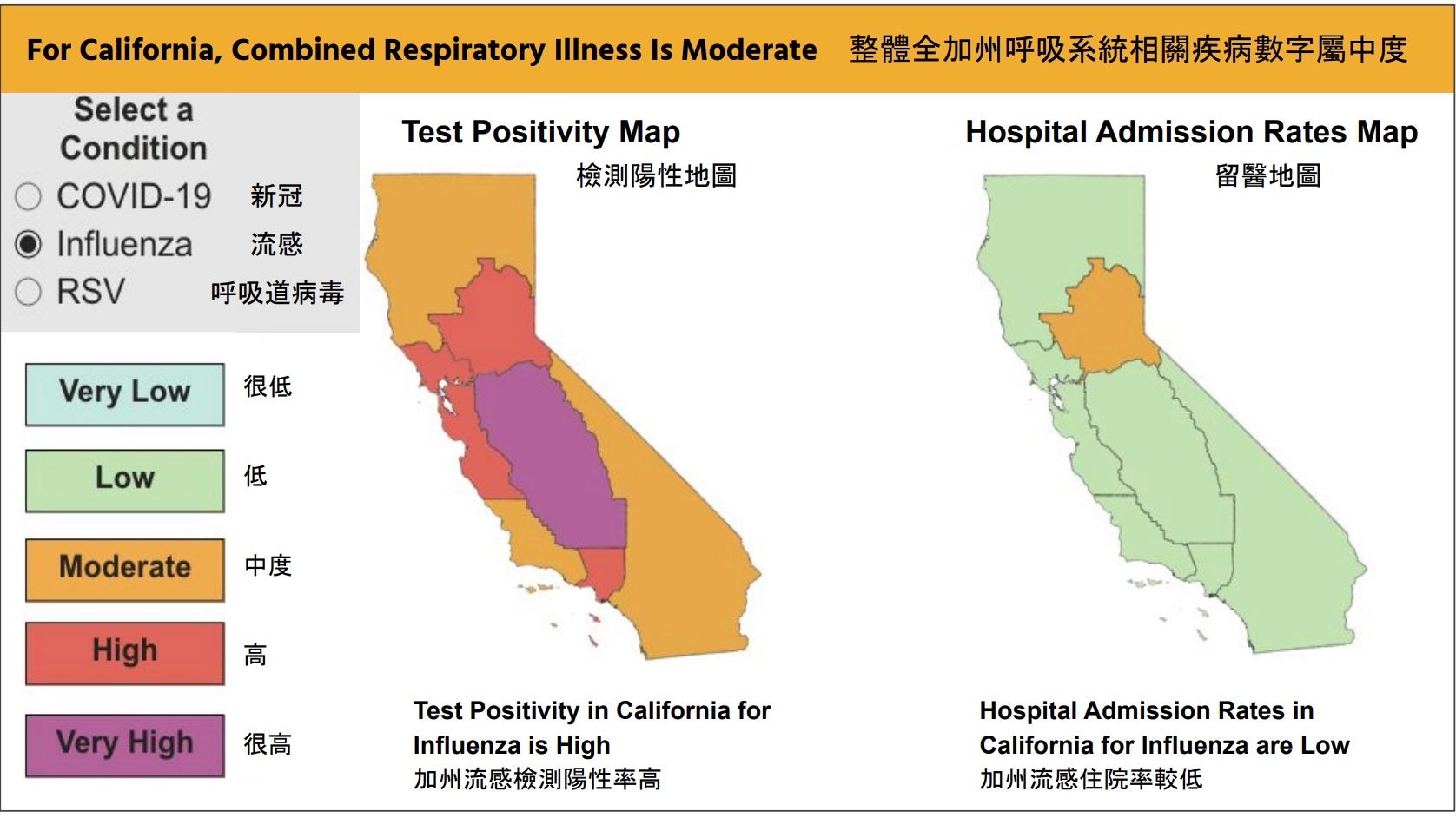 For California, Combined Respiratory Illness Is Moderate 整體全加州呼吸系統相關疾病數字屬中度

Select a Condition

COVID-19 新冠

Influenza 流感

RSV 呼吸道病毒

Very Low 很低

Low 低

Moderate 中度

High 高

Very High 很高

Test Positivity Map
檢測陽性地圖

Test Positivity in California for Influenza is High
加州流感檢測陽性率高

Hospital Admission Rates Map
留醫地圖

Hospital Admission Rates in California for Influenza are Low
加州流感住院率較低